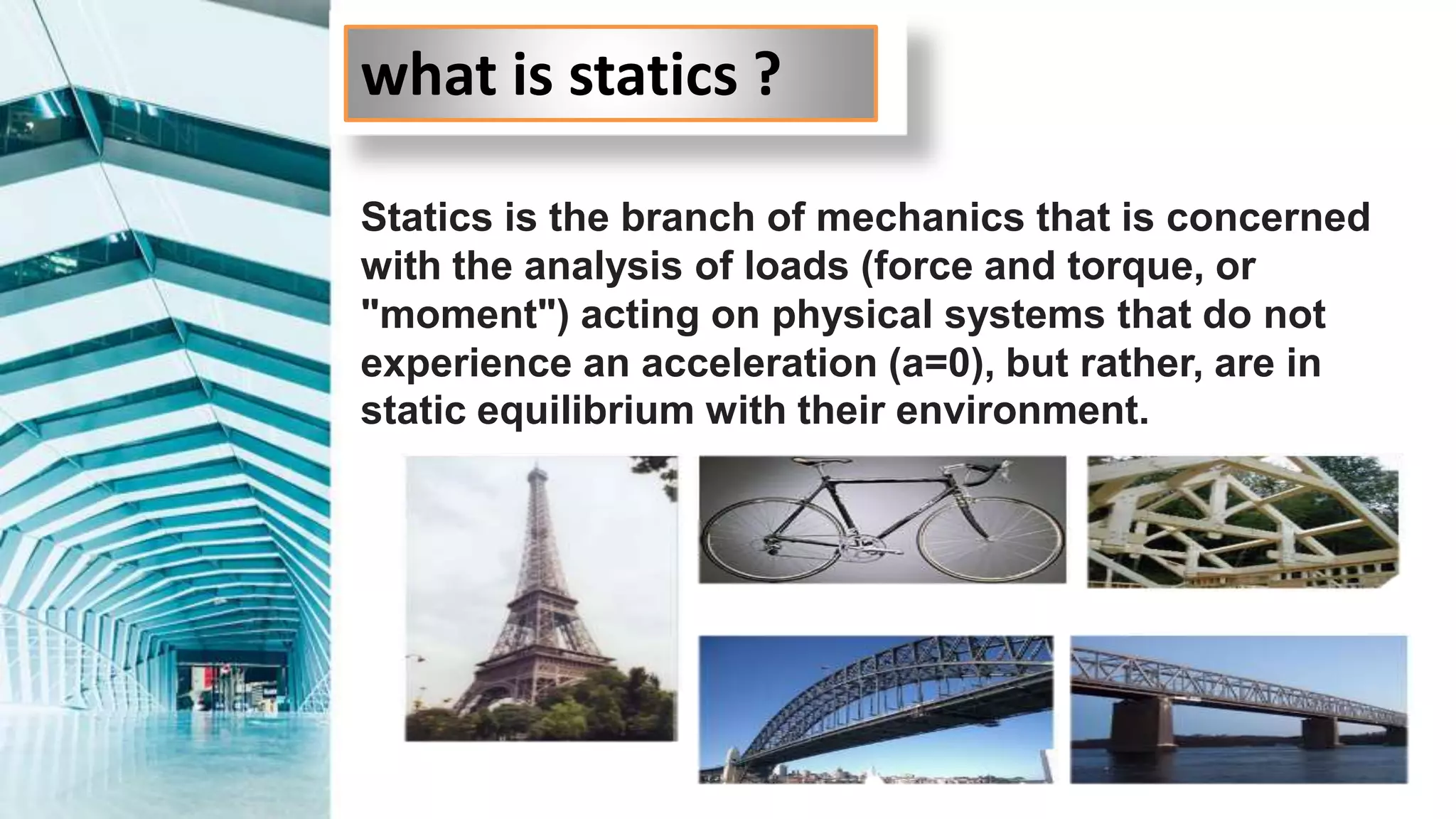 what is statics ?

Statics is the branch of mechanics that is concerned with the analysis of loads (force and torque, or "moment") acting on physical systems that do not experience an acceleration (a=0), but rather, are in static equilibrium with their environment.